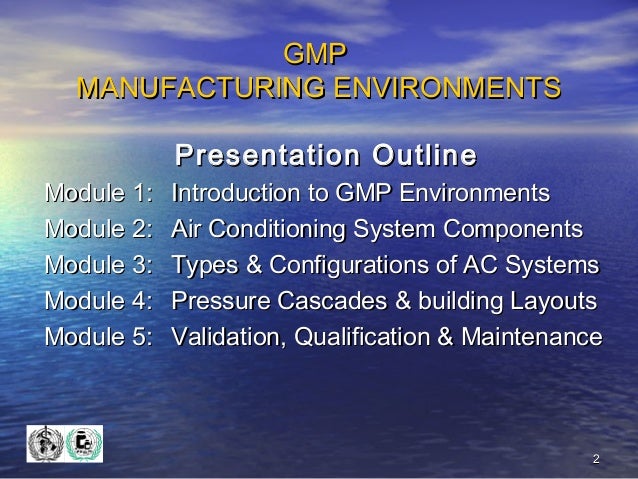 GMP
MANUFACTURING ENVIRONMENTS

Presentation Outline

Module 1: Introduction to GMP Environments
Module 2: Air Conditioning System Components
Module 3: Types & Configurations of AC Systems
Module 4: Pressure Cascades & building Layouts
Module 5: Validation, Qualification & Maintenance

2